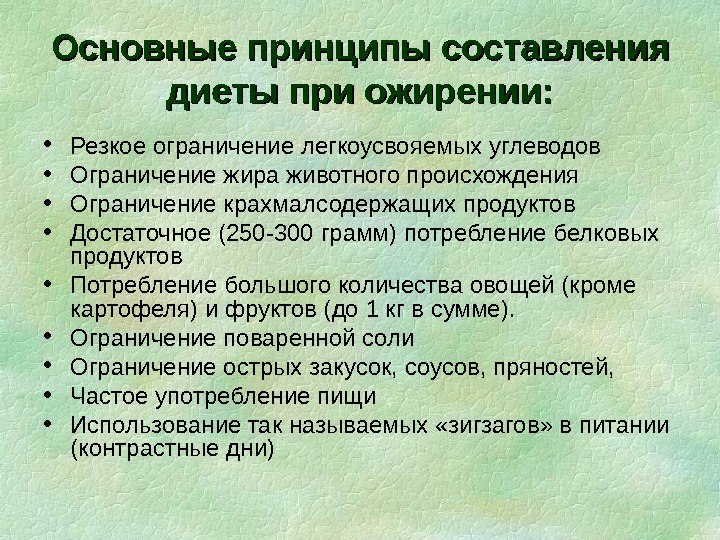 Основные принципы составления диеты при ожирении:

• Резкое ограничение легкоусвояемых углеводов
• Ограничение жира животного происхождения
• Ограничение крахмалсодержащих продуктов
• Достаточное (250-300 грамм) потребление белковых продуктов
• Потребление большого количества овощей (кроме картофеля) и фруктов (до 1 кг в сумме).
• Ограничение поваренной соли
• Ограничение острых закусок, соусов, пряностей,
• Частое употребление пищи
• Использование так называемых «зигзагов» в питании (контрастные дни)